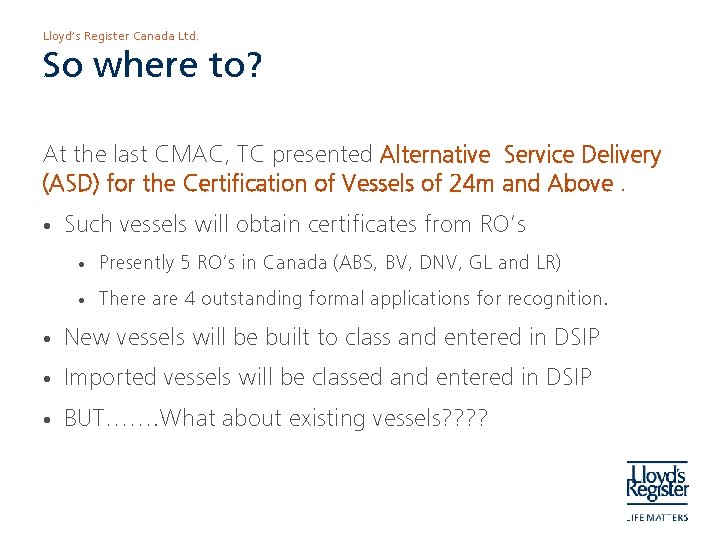 Lloyd's Register Canada Ltd.

So where to?

At the last CMAC, TC presented Alternative Service Delivery (ASD) for the Certification of Vessels of 24m and Above .

• Such vessels will obtain certificates from RO's
  • Presently 5 RO's in Canada (ABS, BV, DNV, GL and LR)
  • There are 4 outstanding formal applications for recognition.
• New vessels will be built to class and entered in DSIP
• Imported vessels will be classed and entered in DSIP
• BUT…….What about existing vessels????

Lloyd's Register
LIFE MATTERS